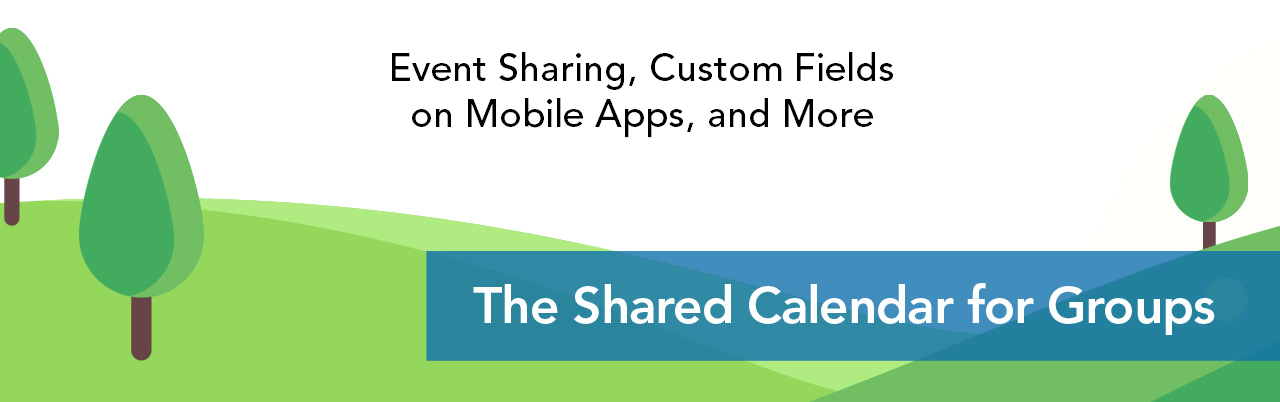 Event Sharing, Custom Fields on Mobile Apps, and More

The Shared Calendar for Groups